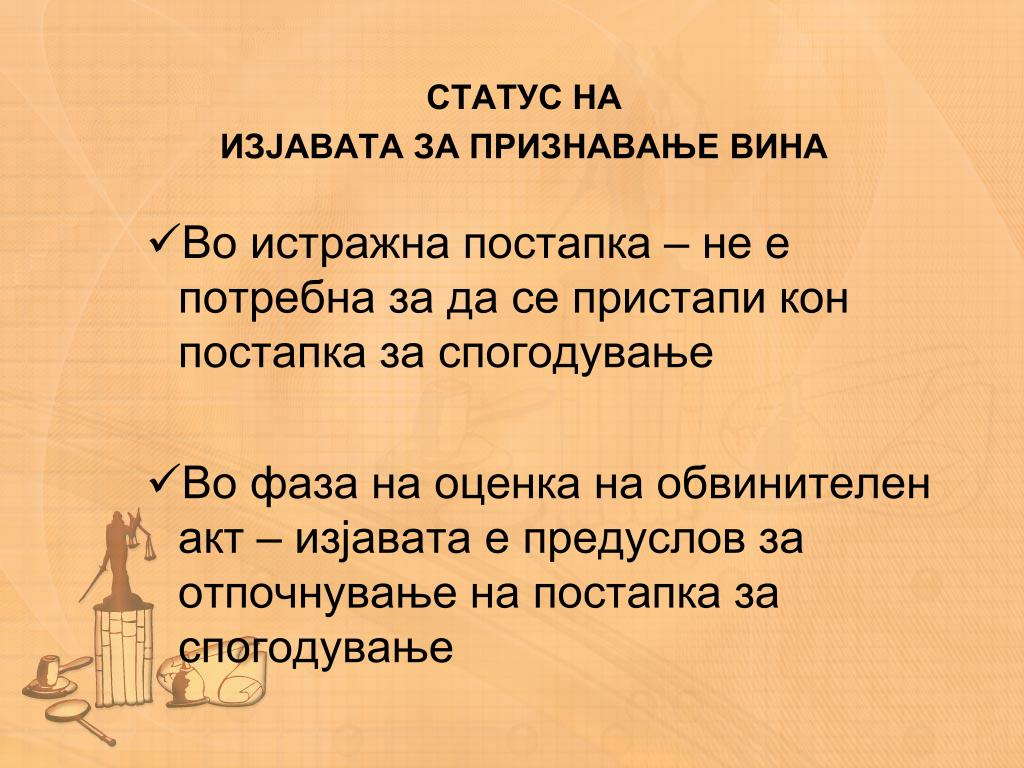 СТАТУС НА
ИЗЈАВАТА ЗА ПРИЗНАВАЊЕ ВИНА

✓Во истражна постапка – не е потребна за да се пристапи кон постапка за спогодување

✓Во фаза на оценка на обвинителен акт – изјавата е предуслов за отпочнување на постапка за спогодување